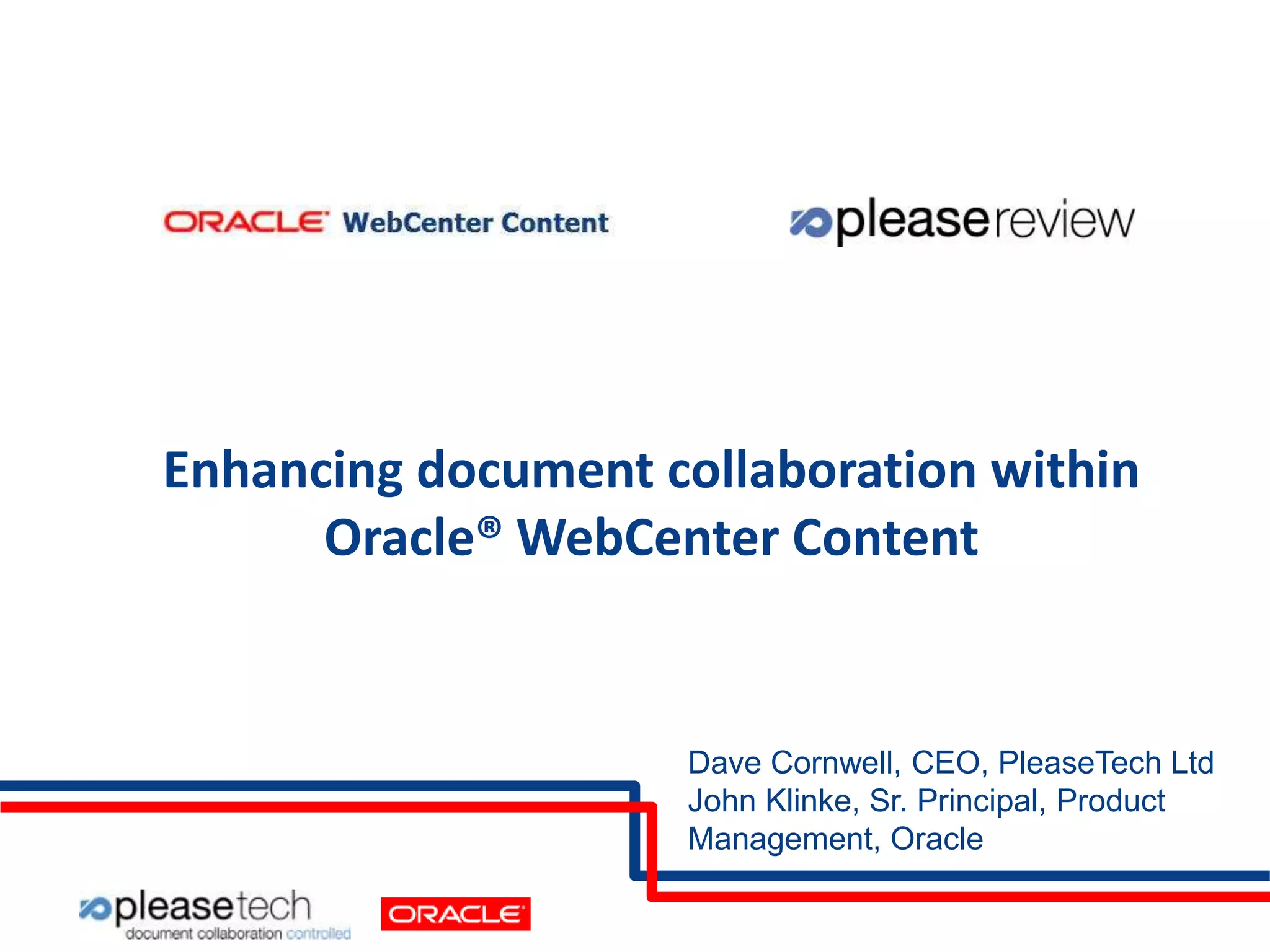 ORACLE WebCenter Content

pleasereview

Enhancing document collaboration within Oracle® WebCenter Content

Dave Cornwell, CEO, PleaseTech Ltd
John Klinke, Sr. Principal, Product Management, Oracle

pleasetech
document collaboration controlled

ORACLE